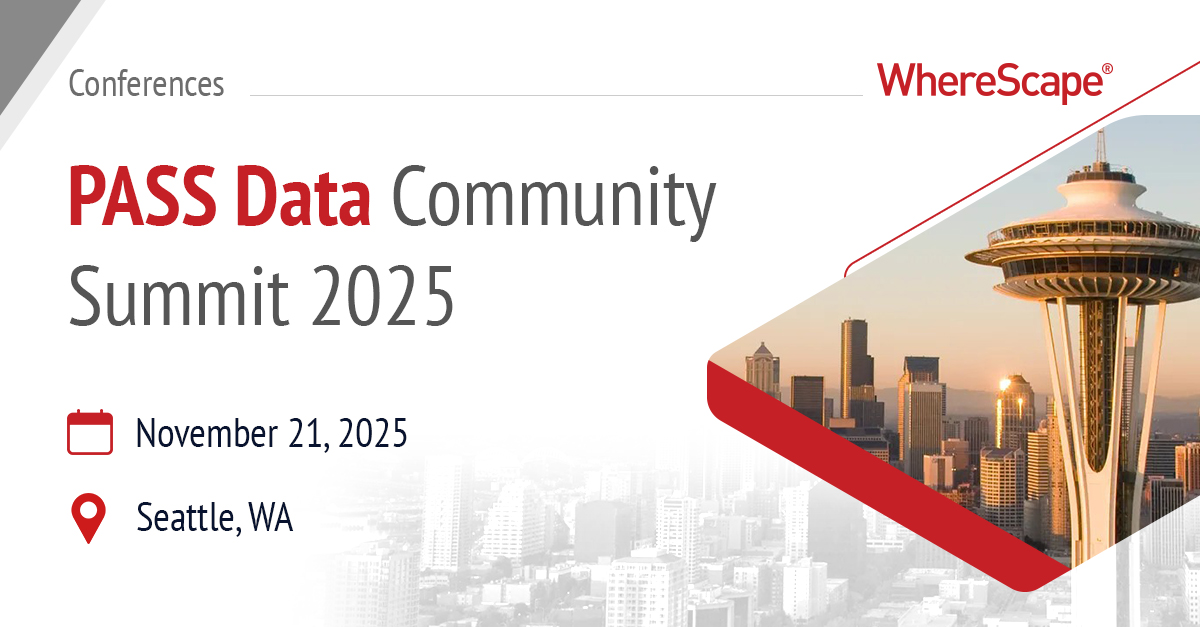 Conferences

WhereScape®

PASS Data Community Summit 2025

November 21, 2025

Seattle, WA